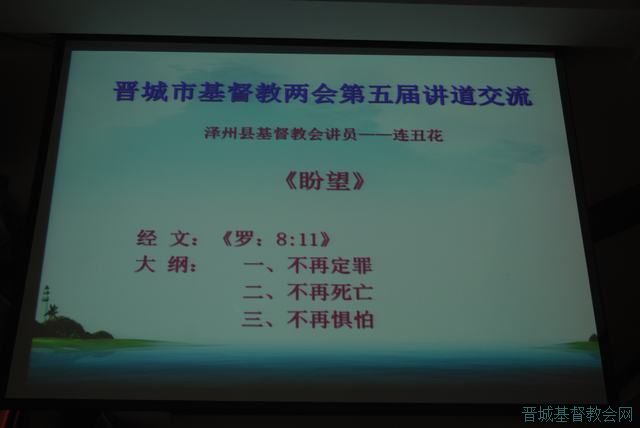 晋城市基督教两会第五届讲道交流

泽州县基督教会讲员——连丑花

《盼望》

经 文：《罗：8:11》
大 纲： 一、不再定罪
二、不再死亡
三、不再惧怕

晋城基督教会网